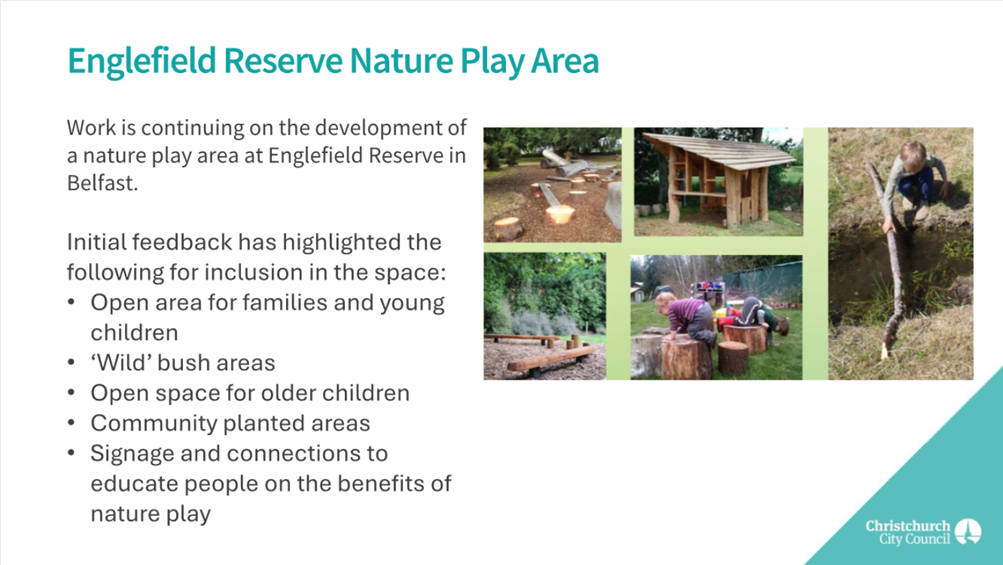 Englefield Reserve Nature Play Area

Work is continuing on the development of a nature play area at Englefield Reserve in Belfast.

Initial feedback has highlighted the following for inclusion in the space:
• Open area for families and young children
• 'Wild' bush areas
• Open space for older children
• Community planted areas
• Signage and connections to educate people on the benefits of nature play

Christchurch City Council